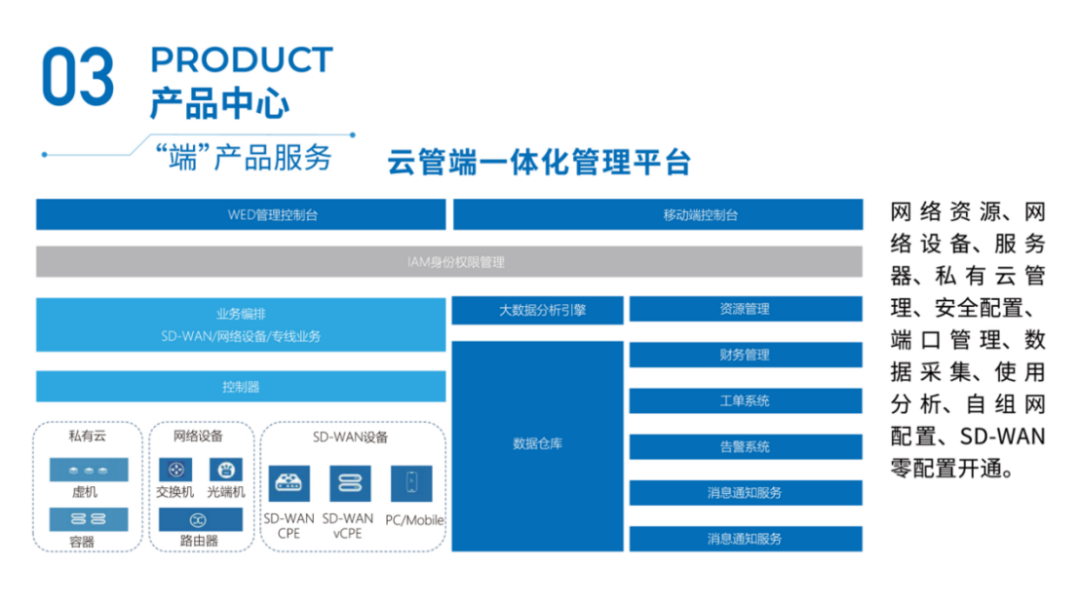 03 PRODUCT
产品中心

“端”产品服务

云管端一体化管理平台

WED管理控制台

移动端控制台

IAM身份权限管理

业务编排
SD-WAN/网络设备/专线业务

控制器

私有云
虚机
容器

网络设备
交换机
光端机
路由器

SD-WAN设备
SD-WAN CPE
SD-WAN vCPE
PC/Mobile

大数据分析引擎

数据仓库

资源管理

财务管理

工单系统

告警系统

消息通知服务

消息通知服务

网络资源、网络设备、服务器、私有云管理、安全配置、端口管理、数据采集、使用分析、自组网配置、SD-WAN零配置开通。